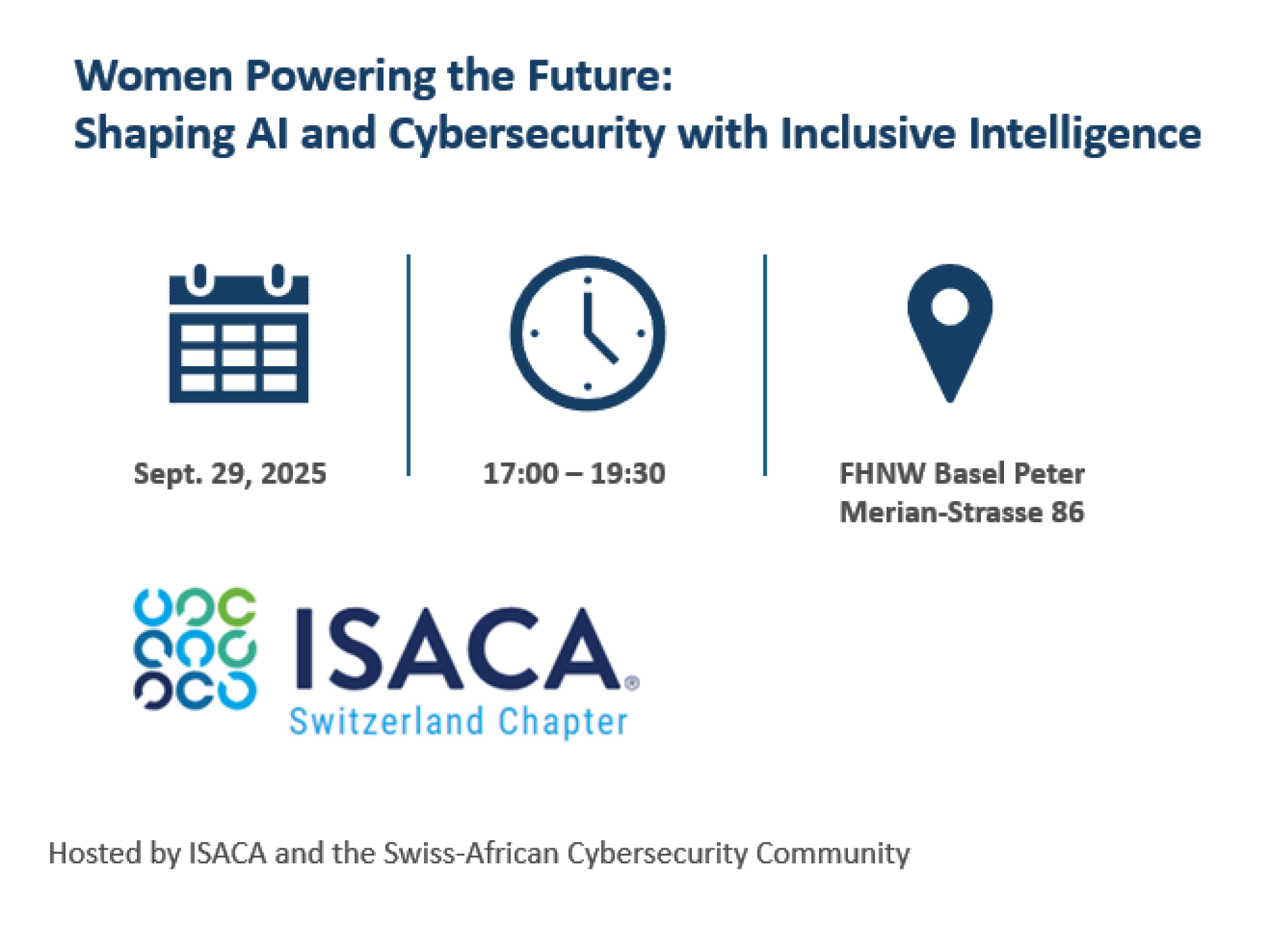 Women Powering the Future:
Shaping AI and Cybersecurity with Inclusive Intelligence

Sept. 29, 2025

17:00 – 19:30

FHNW Basel Peter Merian-Strasse 86

ISACA®
Switzerland Chapter

Hosted by ISACA and the Swiss-African Cybersecurity Community